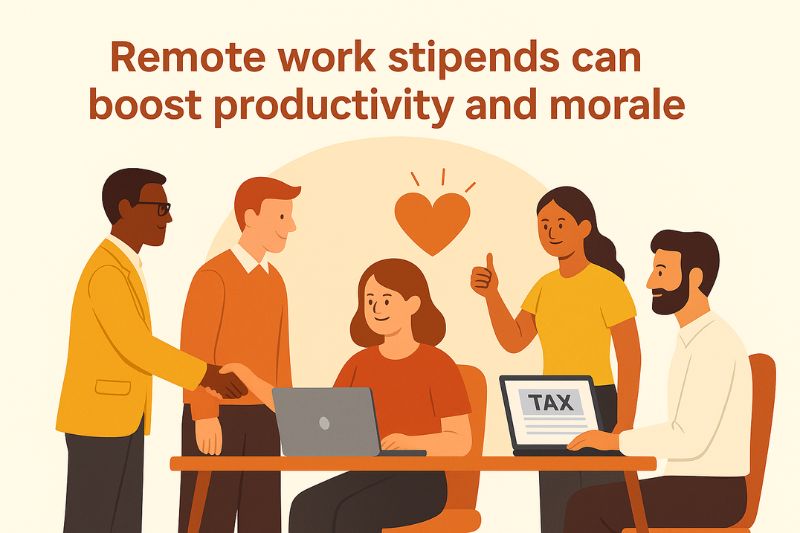 Remote work stipends can boost productivity and morale

TAX